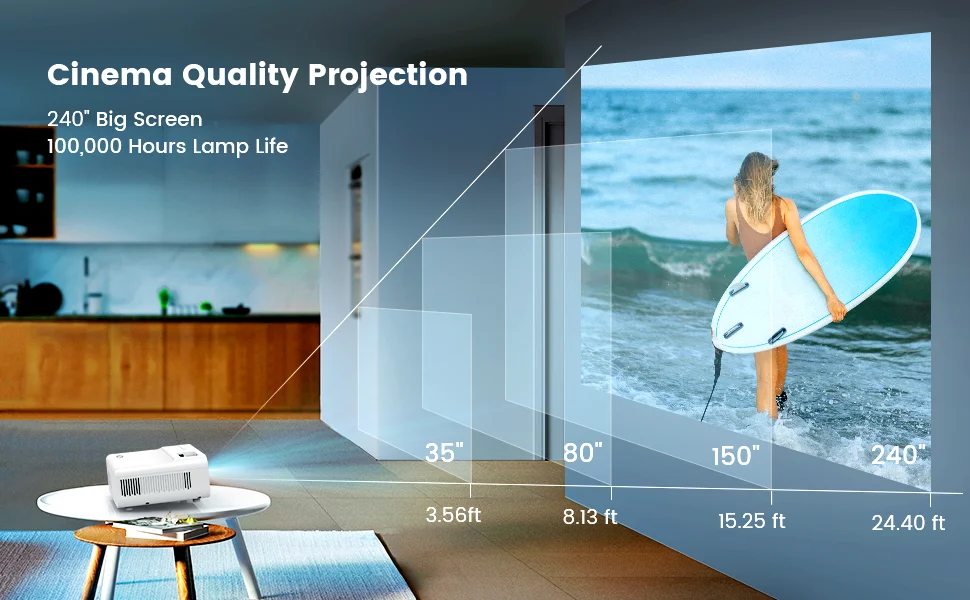 Cinema Quality Projection

240" Big Screen
100,000 Hours Lamp Life

35"

80"

150"

240"

3.56ft

8.13 ft

15.25 ft

24.40 ft